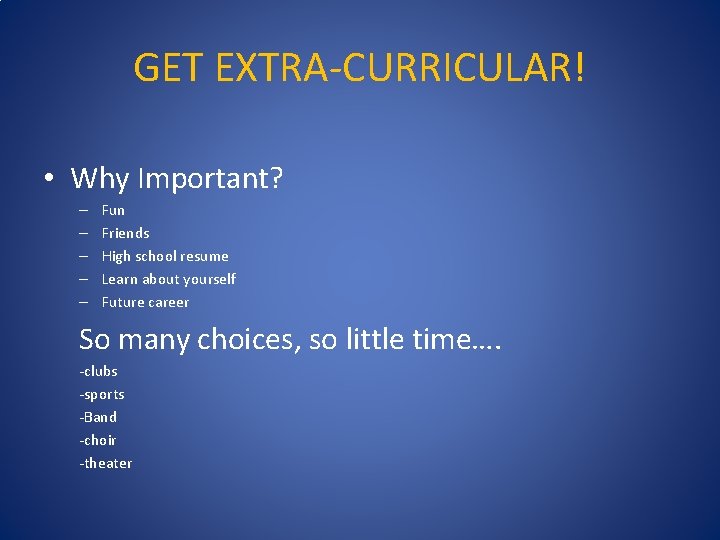 GET EXTRA-CURRICULAR!

• Why Important?
– Fun
– Friends
– High school resume
– Learn about yourself
– Future career

So many choices, so little time….
-clubs
-sports
-Band
-choir
-theater